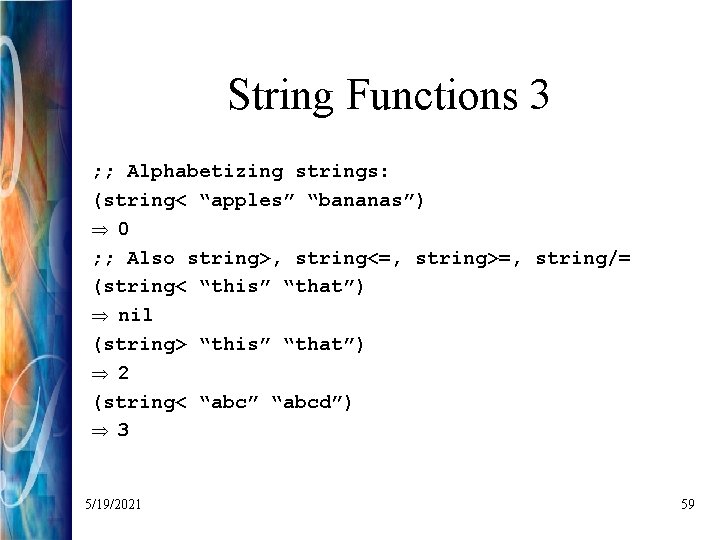 String Functions 3

;; Alphabetizing strings:
(string< “apples” “bananas”)
⇒ 0
;; Also string>, string<=, string>=, string/=
(string< “this” “that”)
⇒ nil
(string> “this” “that”)
⇒ 2
(string< “abc” “abcd”)
⇒ 3

5/19/2021

59